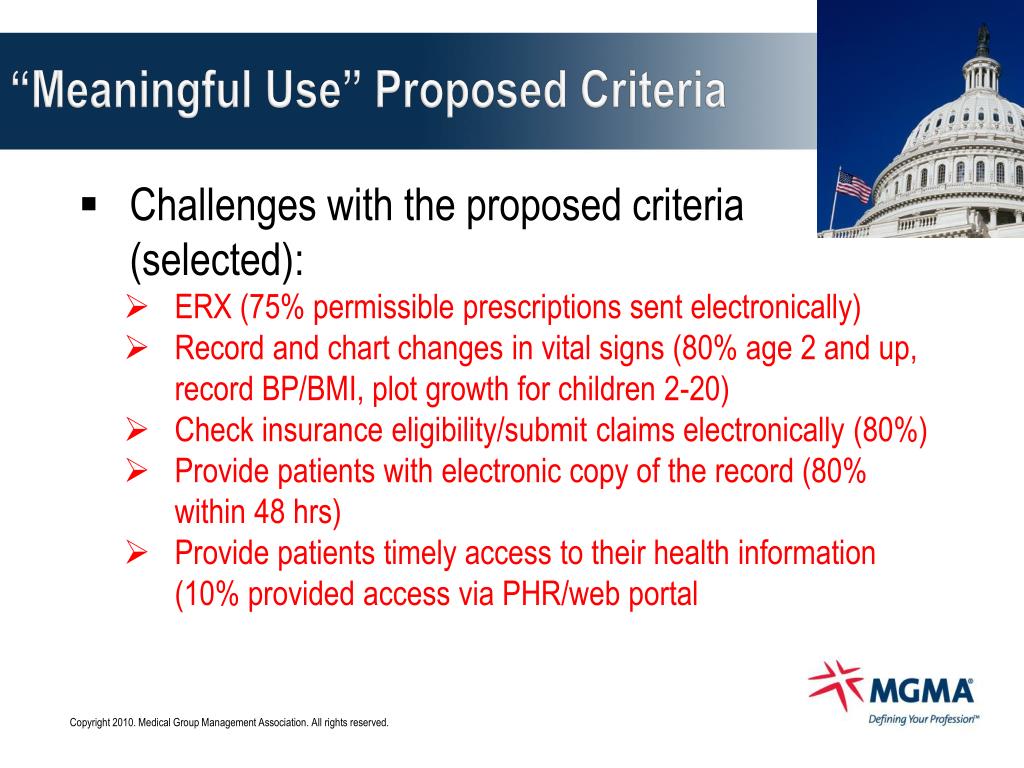 “Meaningful Use” Proposed Criteria

▪ Challenges with the proposed criteria (selected):

➢ ERX (75% permissible prescriptions sent electronically)
➢ Record and chart changes in vital signs (80% age 2 and up, record BP/BMI, plot growth for children 2-20)
➢ Check insurance eligibility/submit claims electronically (80%)
➢ Provide patients with electronic copy of the record (80% within 48 hrs)
➢ Provide patients timely access to their health information (10% provided access via PHR/web portal

MGMA
Defining Your Profession™

Copyright 2010. Medical Group Management Association. All rights reserved.